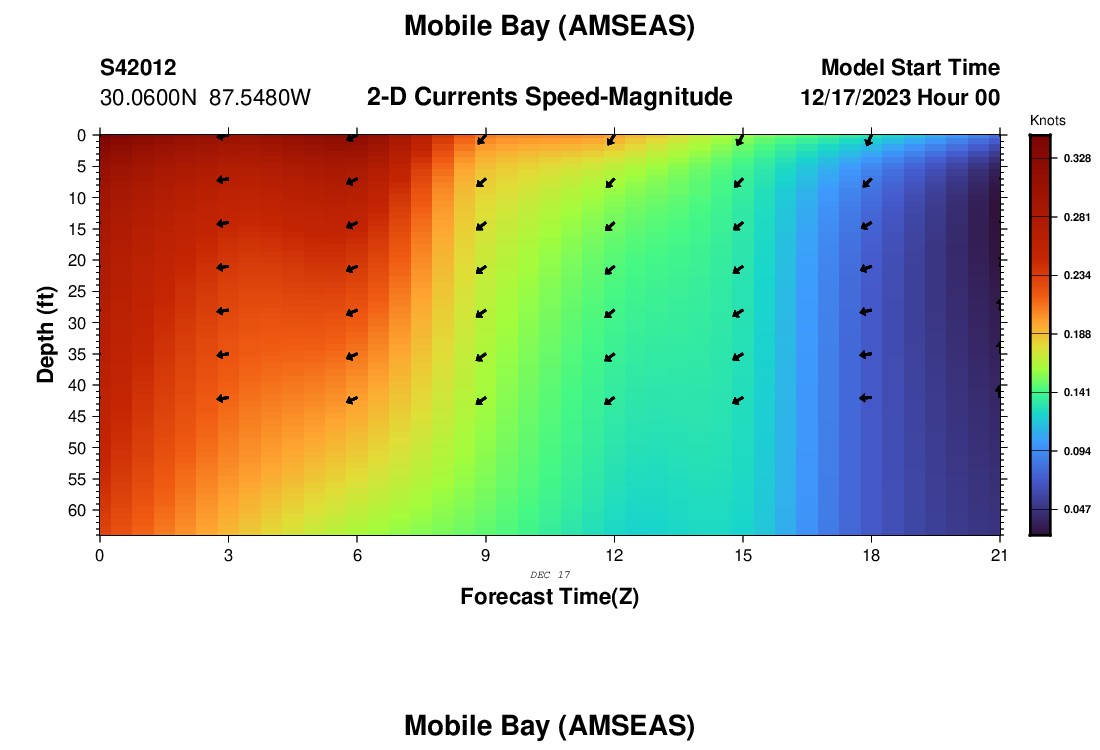 Mobile Bay (AMSEAS)

S42012
30.0600N 87.5480W

2-D Currents Speed-Magnitude

Model Start Time
12/17/2023 Hour 00

Knots

0.328
0.281
0.234
0.188
0.141
0.094
0.047

Depth (ft)

0
5
10
15
20
25
30
35
40
45
50
55
60

0
3
6
9
12
15
18
21

DEC 17

Forecast Time(Z)

Mobile Bay (AMSEAS)